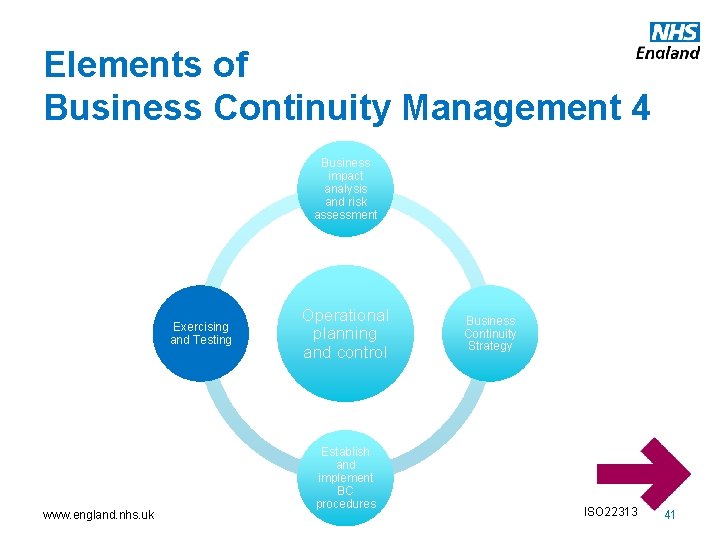 NHS
England

Elements of
Business Continuity Management 4

Business impact analysis and risk assessment

Exercising and Testing

Operational planning and control

Business Continuity Strategy

Establish and implement BC procedures

www.england.nhs.uk

ISO22313

41